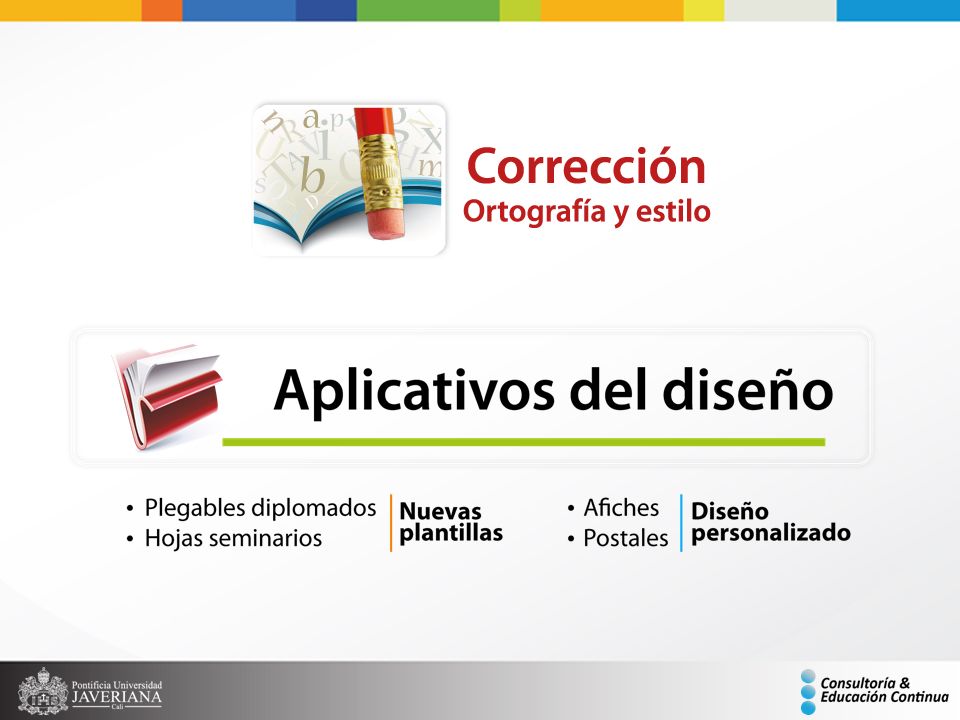 Corrección
Ortografía y estilo

Aplicativos del diseño

• Plegables diplomados
• Hojas seminarios

Nuevas plantillas

• Afiches
• Postales

Diseño personalizado

Pontificia Universidad JAVERIANA Cali

Consultoría & Educación Continua